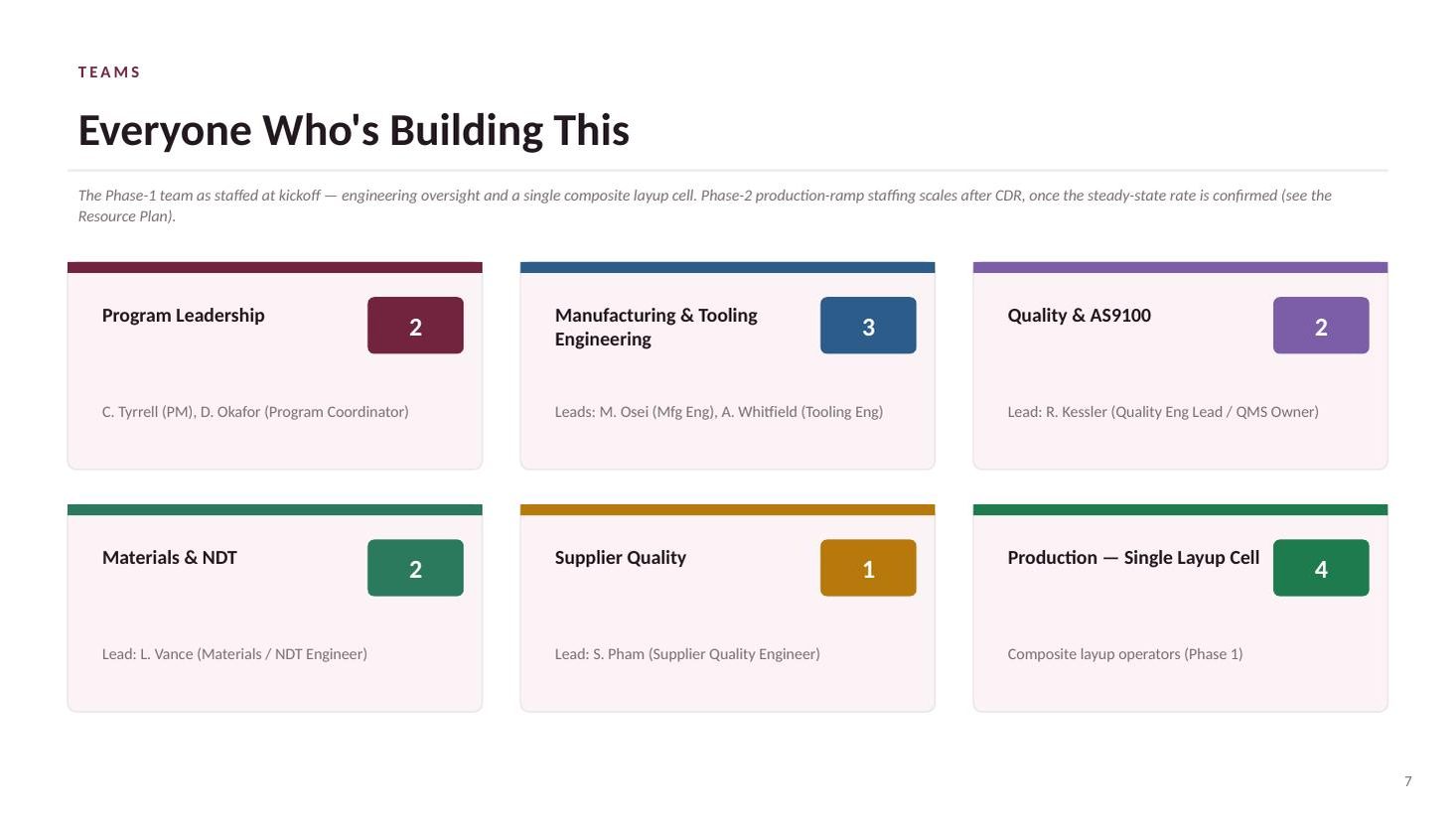 TEAMS

Everyone Who's Building This

The Phase-1 team as staffed at kickoff — engineering oversight and a single composite layup cell. Phase-2 production-ramp staffing scales after CDR, once the steady-state rate is confirmed (see the Resource Plan).

Program Leadership
2
C. Tyrrell (PM), D. Okafor (Program Coordinator)

Manufacturing & Tooling Engineering
3
Leads: M. Osei (Mfg Eng), A. Whitfield (Tooling Eng)

Quality & AS9100
2
Lead: R. Kessler (Quality Eng Lead / QMS Owner)

Materials & NDT
2
Lead: L. Vance (Materials / NDT Engineer)

Supplier Quality
1
Lead: S. Pham (Supplier Quality Engineer)

Production — Single Layup Cell
4
Composite layup operators (Phase 1)

7